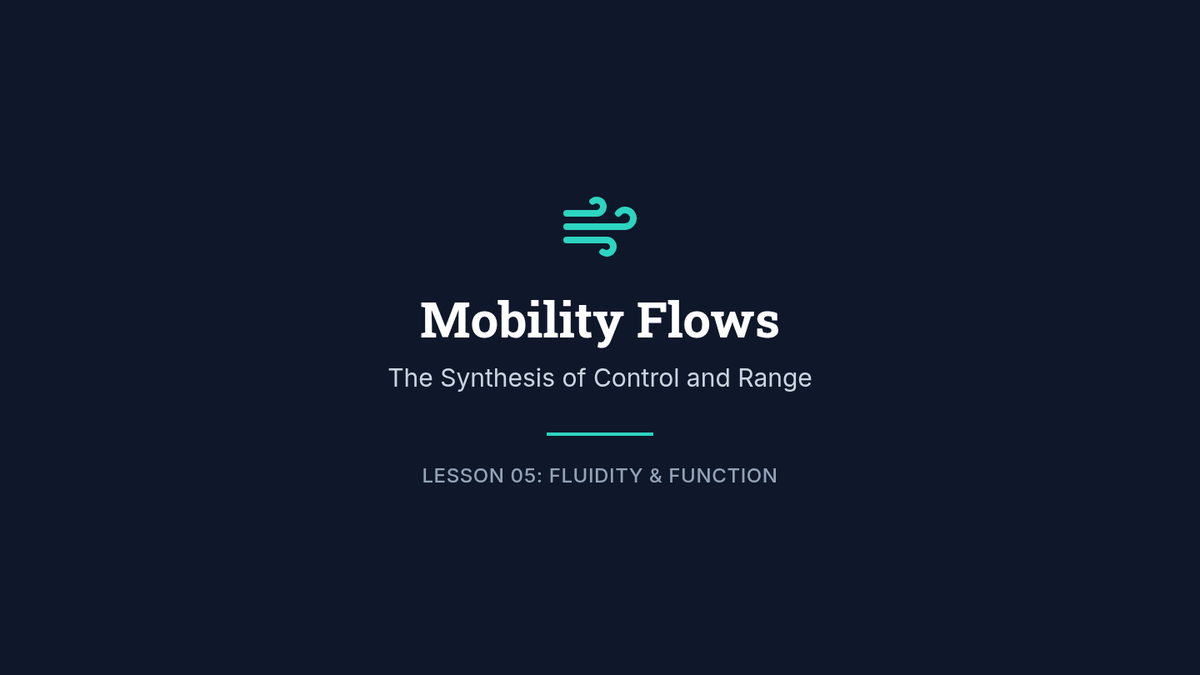 Mobility Flows

The Synthesis of Control and Range

LESSON 05: FLUIDITY & FUNCTION